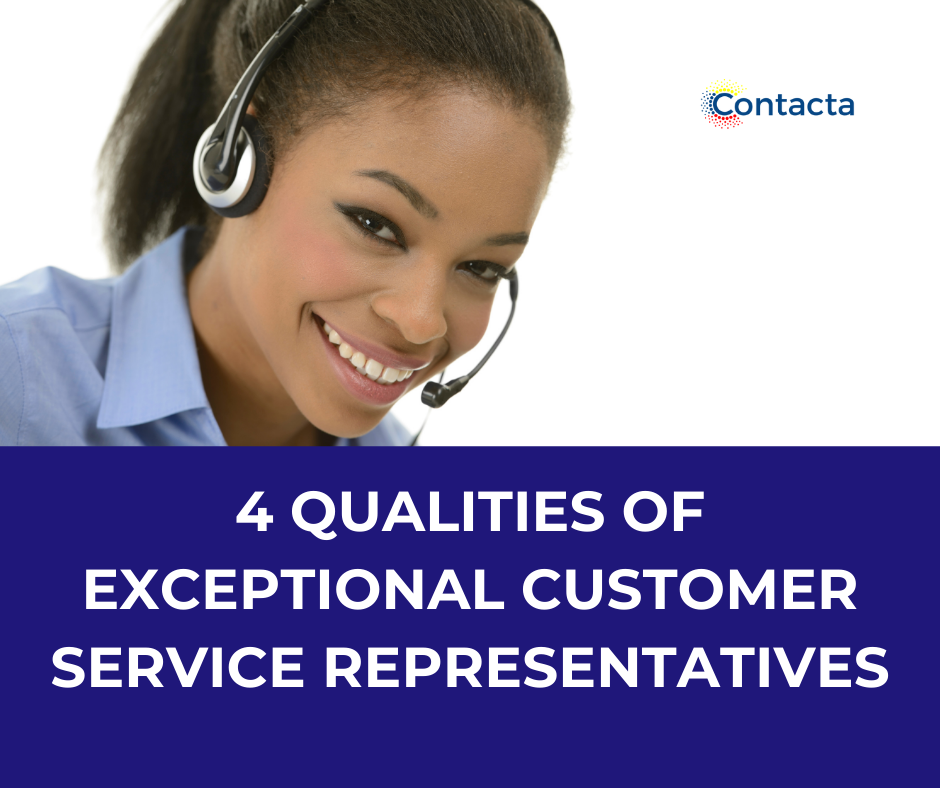 Contacta

4 QUALITIES OF EXCEPTIONAL CUSTOMER SERVICE REPRESENTATIVES